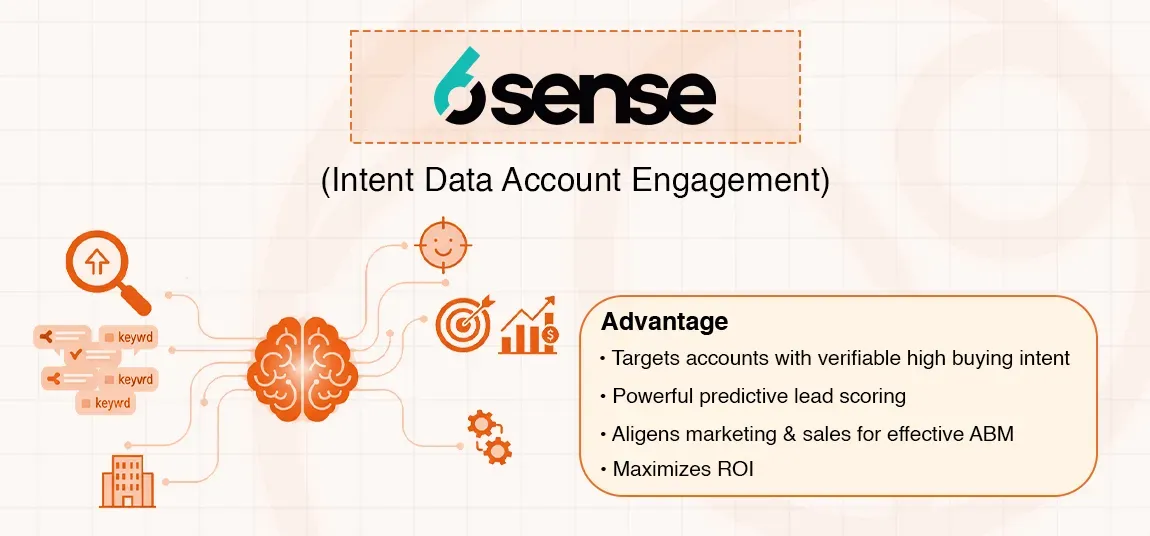 6sense

(Intent Data Account Engagement)

keywrd
keywrd
keywrd

Advantage
• Targets accounts with verifiable high buying intent
• Powerful predictive lead scoring
• Aligens marketing & sales for effective ABM
• Maximizes ROI